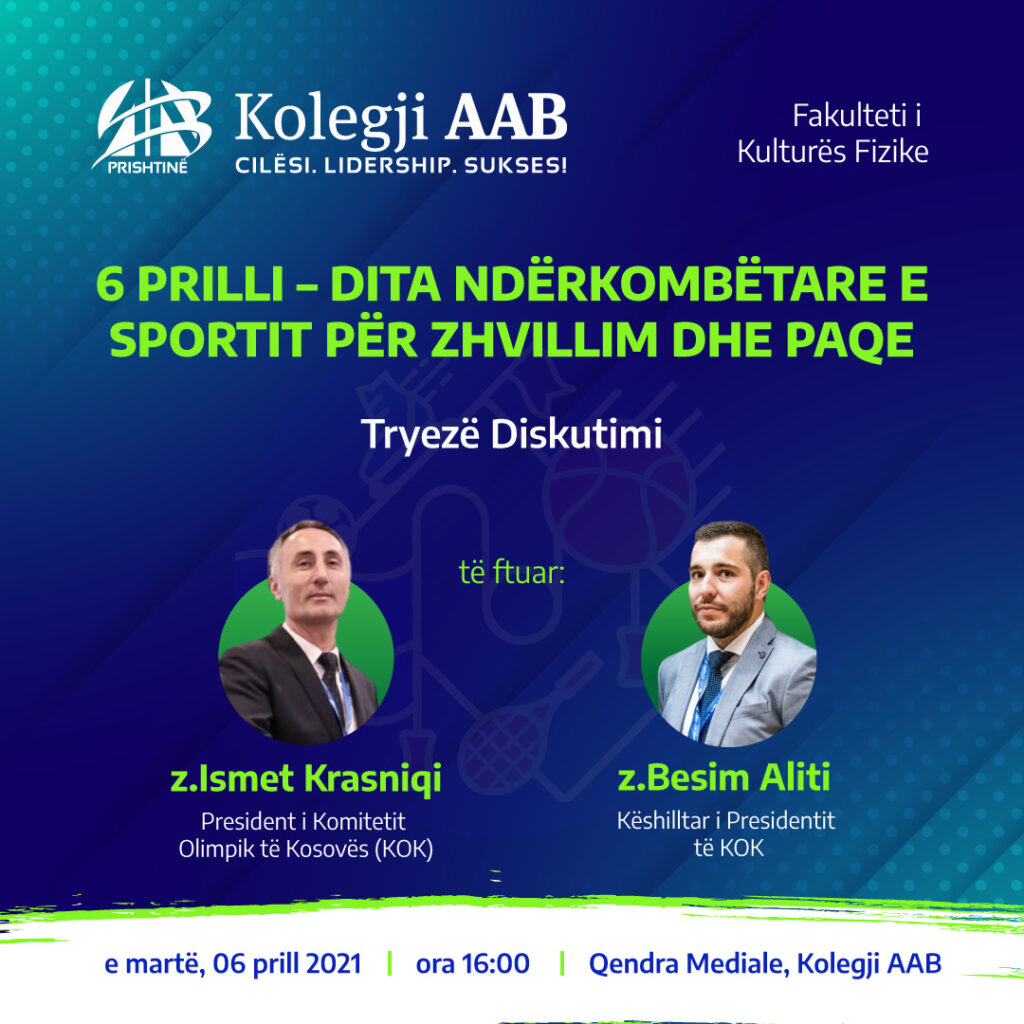 PRISHTINË
Kolegji AAB
CILËSI. LIDERSHIP. SUKSES!

Fakulteti i Kulturës Fizike

6 PRILLI – DITA NDËRKOMBËTARE E SPORTIT PËR ZHVILLIM DHE PAQE

Tryezë Diskutimi

të ftuar:

z.Ismet Krasniqi
President i Komitetit Olimpik të Kosovës (KOK)

z.Besim Aliti
Këshilltar i Presidentit të KOK

e martë, 06 prill 2021 | ora 16:00 | Qendra Mediale, Kolegji AAB